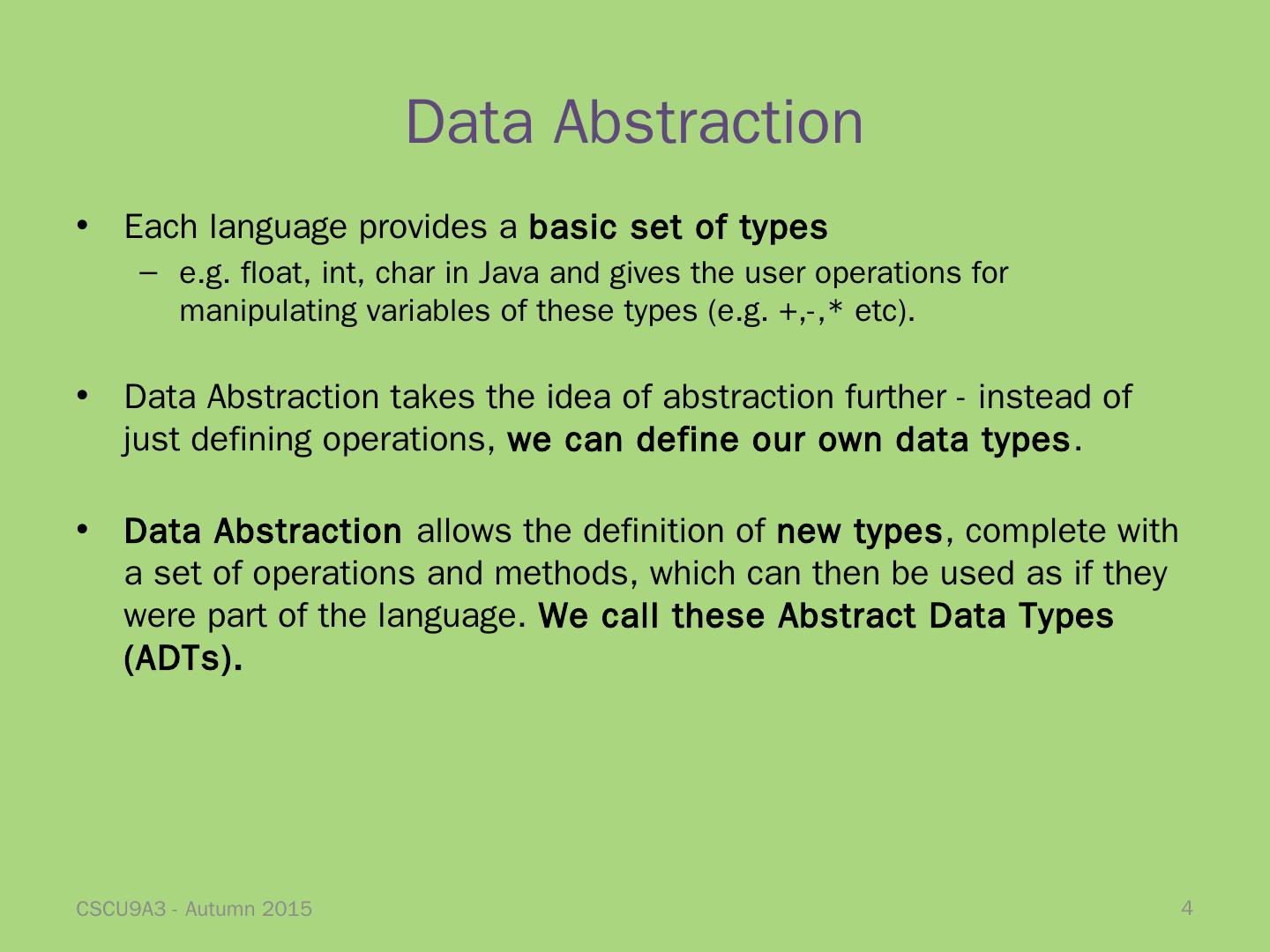 Data Abstraction

• Each language provides a basic set of types
– e.g. float, int, char in Java and gives the user operations for manipulating variables of these types (e.g. +,-,* etc).

• Data Abstraction takes the idea of abstraction further - instead of just defining operations, we can define our own data types.

• Data Abstraction allows the definition of new types, complete with a set of operations and methods, which can then be used as if they were part of the language. We call these Abstract Data Types (ADTs).

CSCU9A3 - Autumn 2015

4